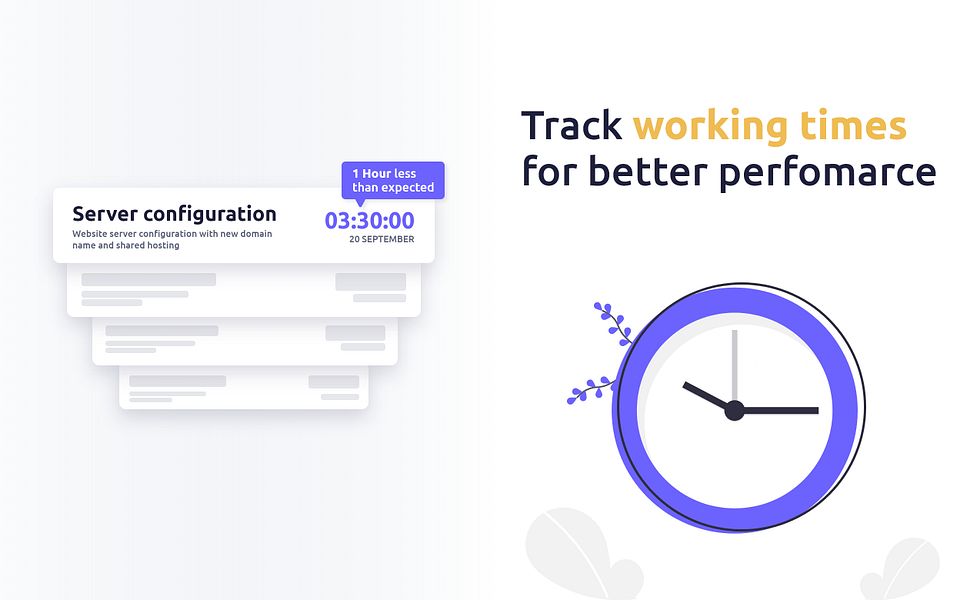 1 Hour less than expected

Server configuration

Website server configuration with new domain name and shared hosting

03:30:00

20 SEPTEMBER

Track working times for better perfomarce